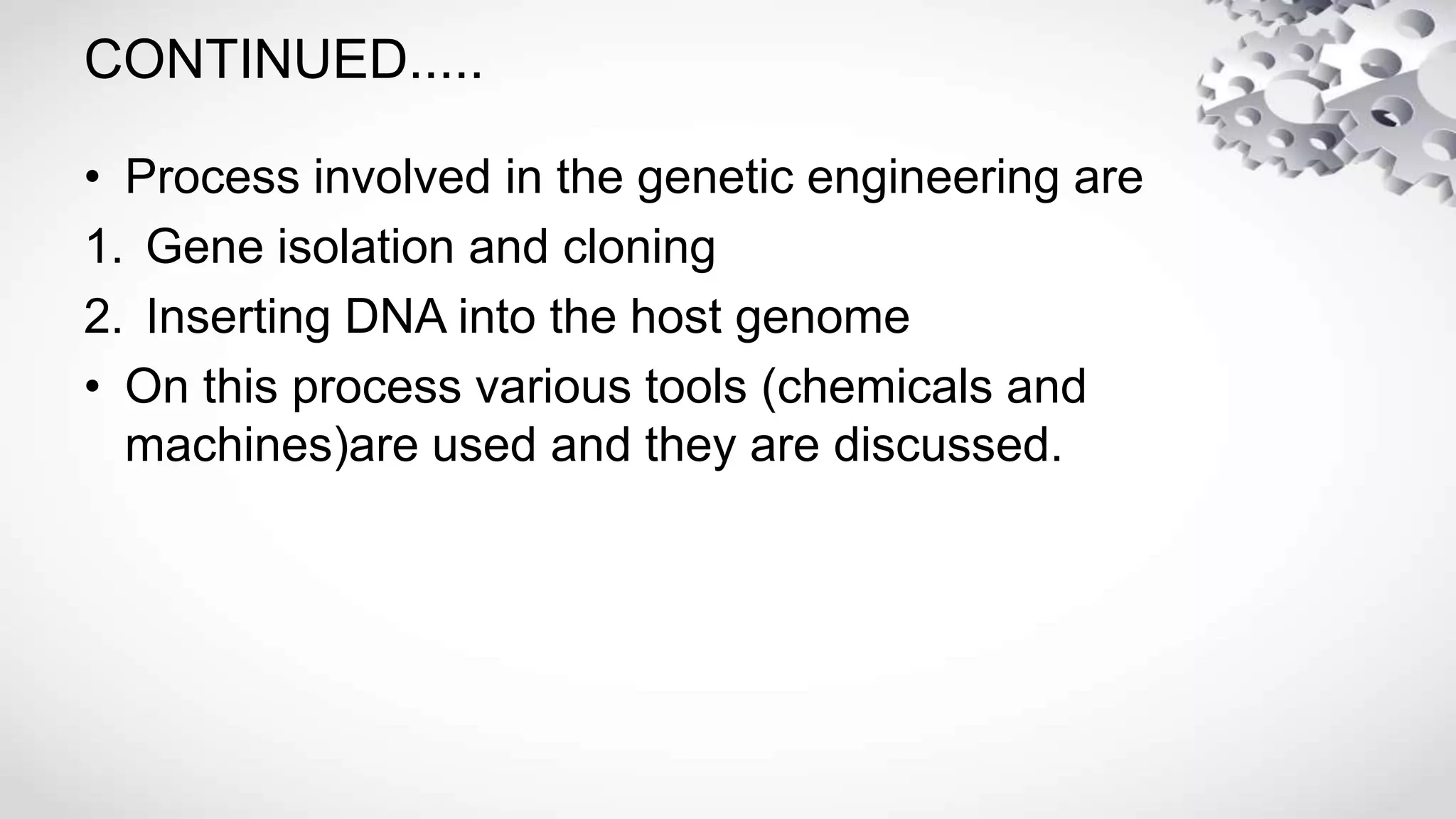 CONTINUED.....

• Process involved in the genetic engineering are

1. Gene isolation and cloning

2. Inserting DNA into the host genome

• On this process various tools (chemicals and machines)are used and they are discussed.